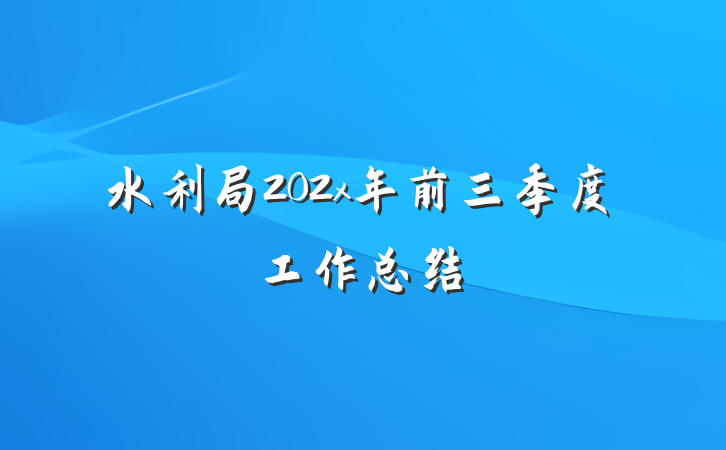 水利局202x年前三季度

工作总结